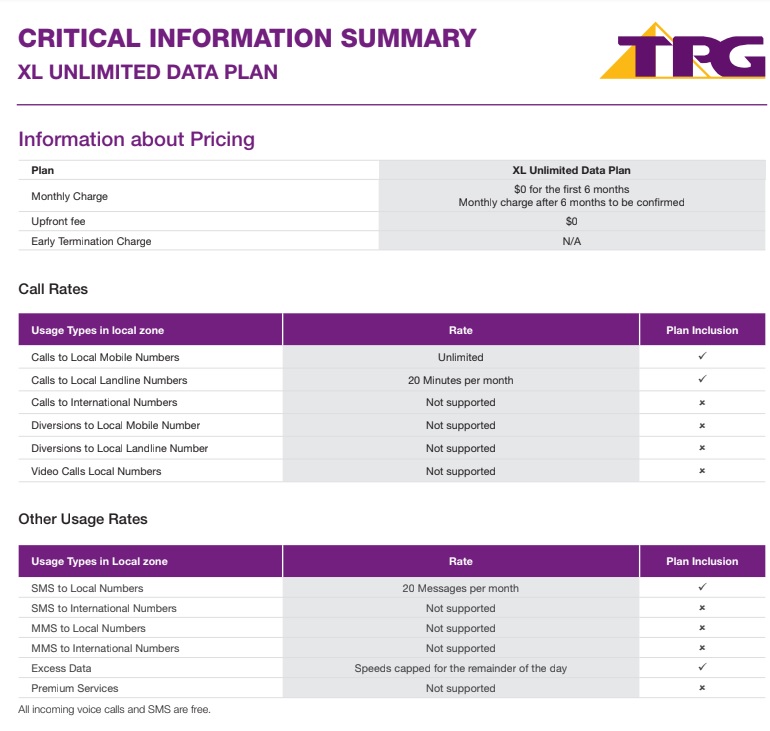 CRITICAL INFORMATION SUMMARY
XL UNLIMITED DATA PLAN

TPG

Information about Pricing

| Plan | XL Unlimited Data Plan |
|---|---|
| Monthly Charge | \$0 for the first 6 months Monthly charge after 6 months to be confirmed |
| Upfront fee | \$0 |
| Early Termination Charge | N/A |

Call Rates

| Usage Types in local zone | Rate | Plan Inclusion |
|---|---|---|
| Calls to Local Mobile Numbers | Unlimited | ✓ |
| Calls to Local Landline Numbers | 20 Minutes per month | ✓ |
| Calls to International Numbers | Not supported | × |
| Diversions to Local Mobile Number | Not supported | × |
| Diversions to Local Landline Number | Not supported | × |
| Video Calls Local Numbers | Not supported | × |

Other Usage Rates

| Usage Types in Local zone | Rate | Plan Inclusion |
|---|---|---|
| SMS to Local Numbers | 20 Messages per month | ✓ |
| SMS to International Numbers | Not supported | × |
| MMS to Local Numbers | Not supported | × |
| MMS to International Numbers | Not supported | × |
| Excess Data | Speeds capped for the remainder of the day | ✓ |
| Premium Services | Not supported | × |

All incoming voice calls and SMS are free.